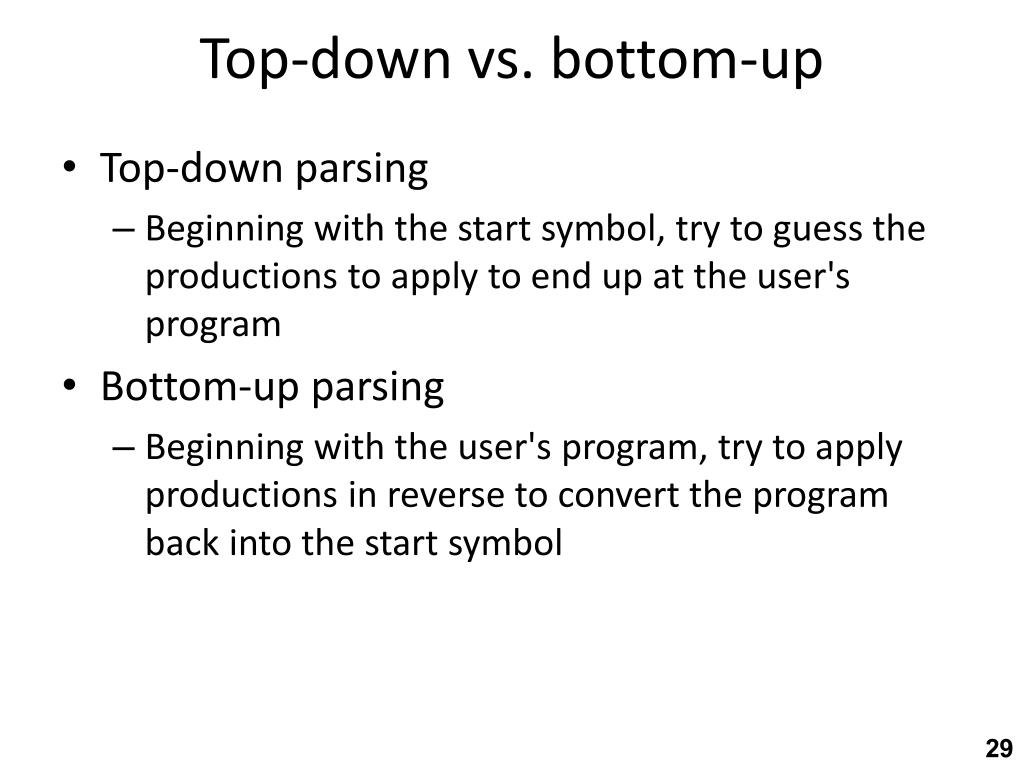 Top-down vs. bottom-up

• Top-down parsing
– Beginning with the start symbol, try to guess the productions to apply to end up at the user's program

• Bottom-up parsing
– Beginning with the user's program, try to apply productions in reverse to convert the program back into the start symbol

29